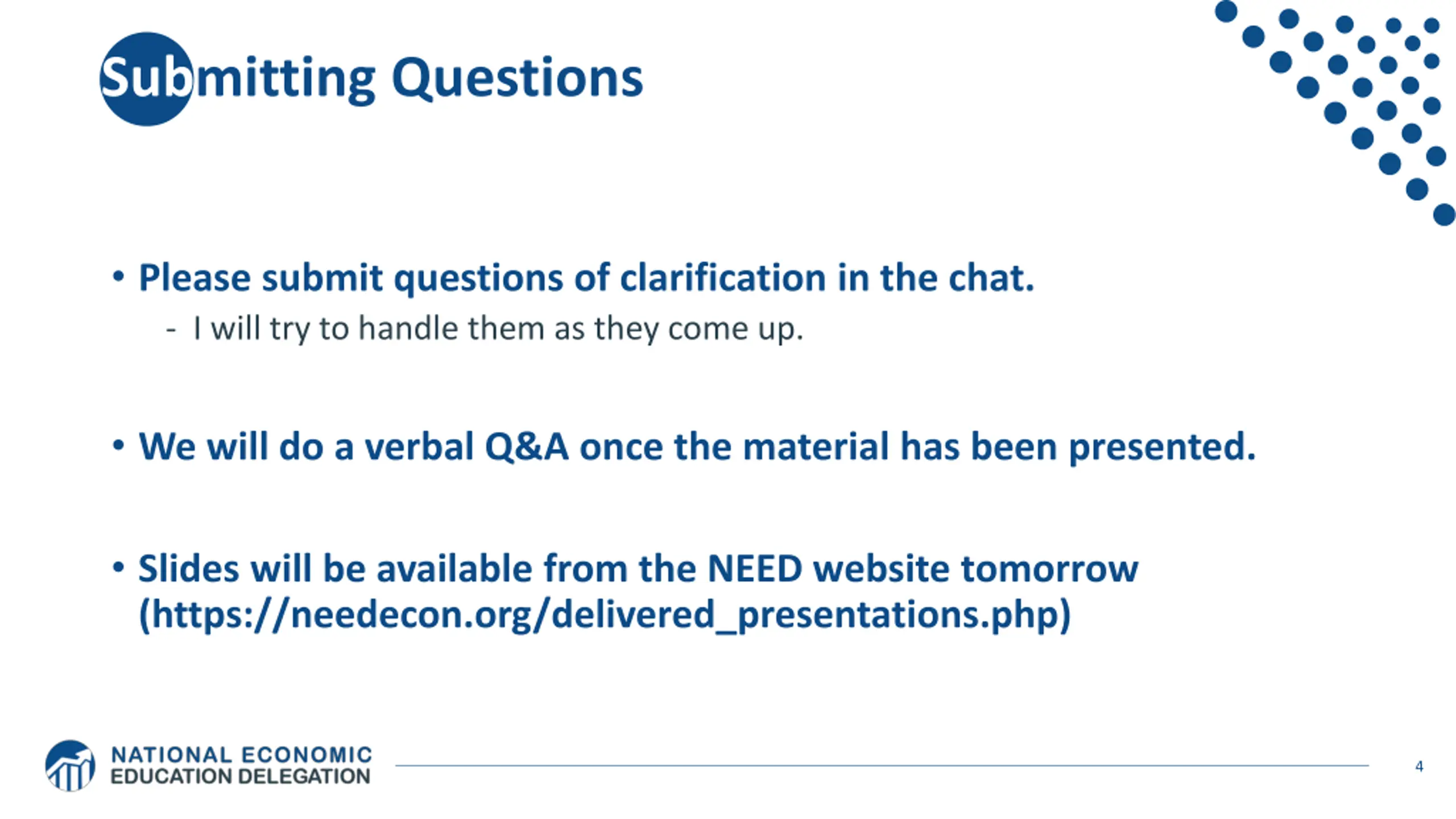 Submitting Questions

• Please submit questions of clarification in the chat.
- I will try to handle them as they come up.

• We will do a verbal Q&A once the material has been presented.

• Slides will be available from the NEED website tomorrow (https://needecon.org/delivered_presentations.php)

NATIONAL ECONOMIC EDUCATION DELEGATION

4